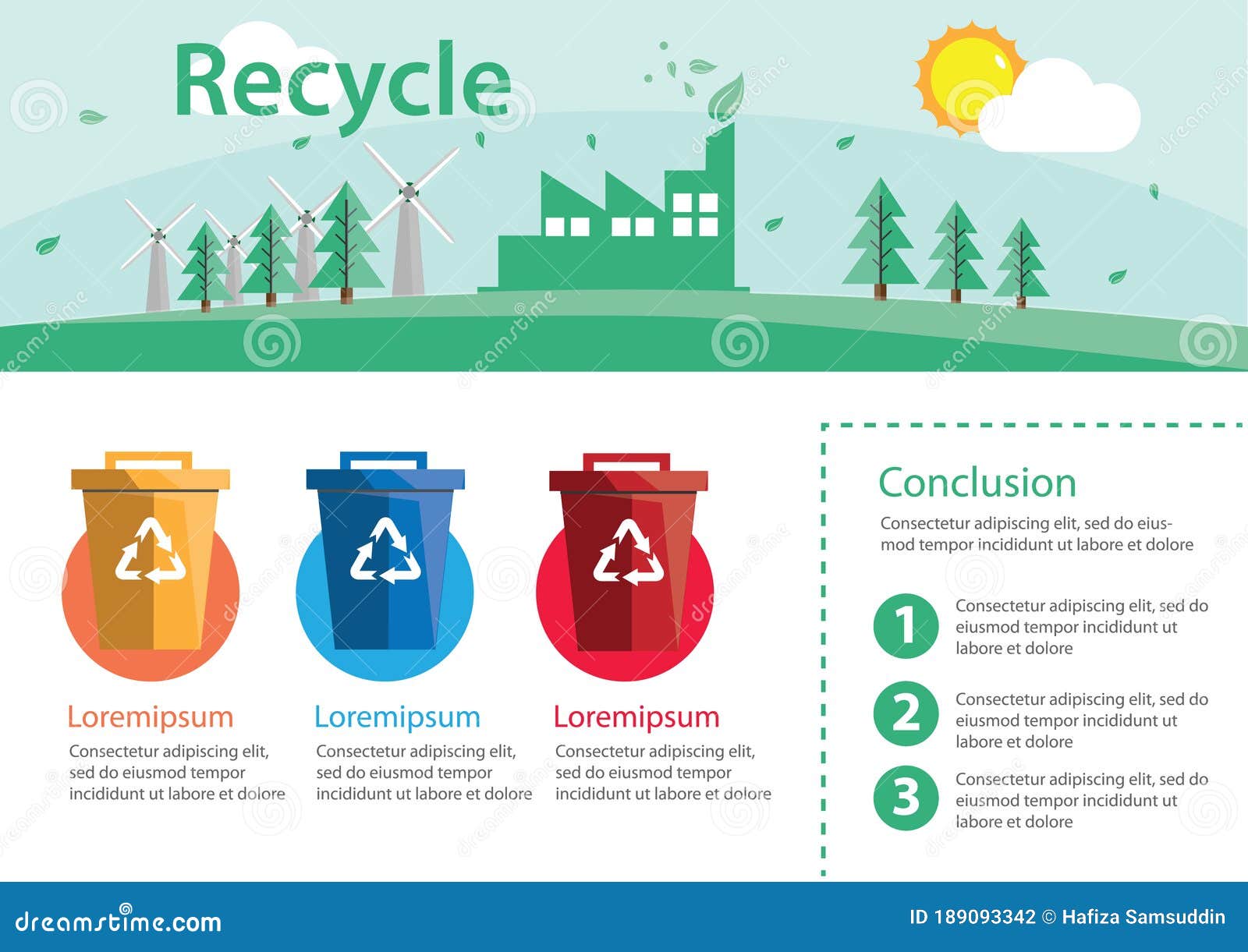 Recycle

Loremipsum
Consectetur adipiscing elit, sed do eiusmod tempor incididunt ut labore et dolore

Loremipsum
Consectetur adipiscing elit, sed do eiusmod tempor incididunt ut labore et dolore

Loremipsum
Consectetur adipiscing elit, sed do eiusmod tempor incididunt ut labore et dolore

Conclusion
Consectetur adipiscing elit, sed do eiusmod tempor incididunt ut labore et dolore

1 Consectetur adipiscing elit, sed do eiusmod tempor incididunt ut labore et dolore

2 Consectetur adipiscing elit, sed do eiusmod tempor incididunt ut labore et dolore

3 Consectetur adipiscing elit, sed do eiusmod tempor incididunt ut labore et dolore

dreamstime.com
ID 189093342 © Hafiza Samsuddin